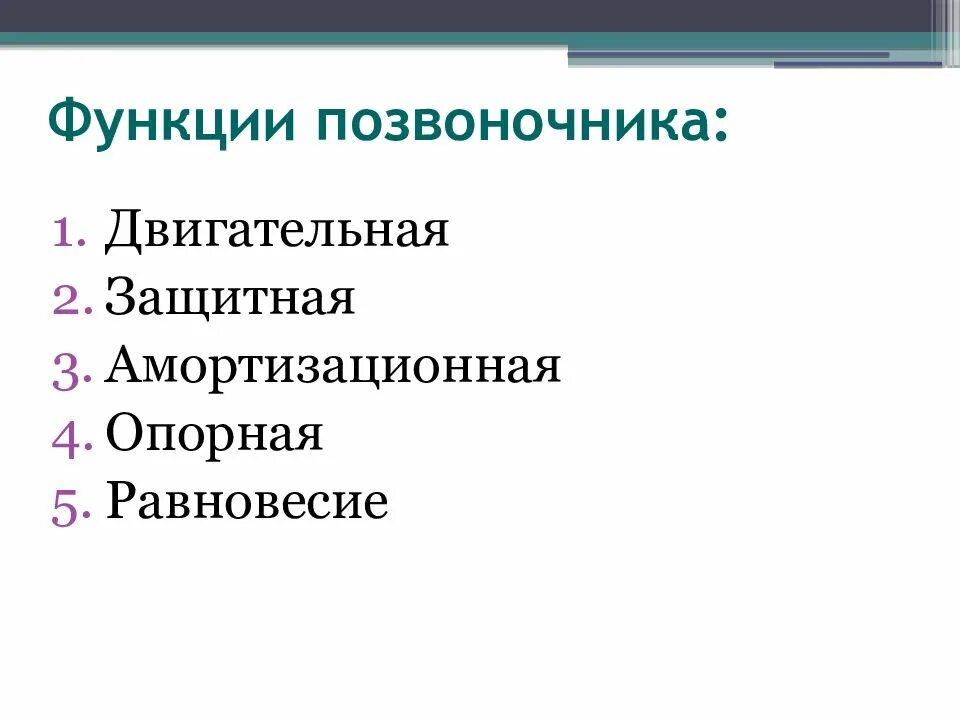 Функции позвоночника:

1. Двигательная
2. Защитная
3. Амортизационная
4. Опорная
5. Равновесие